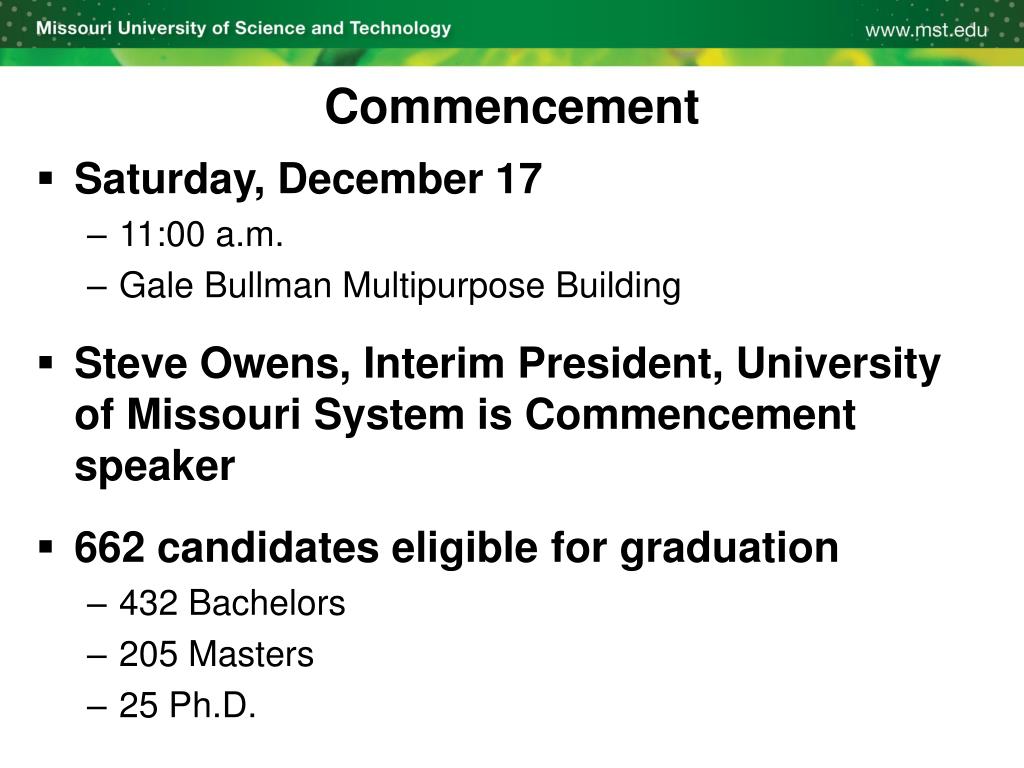 Missouri University of Science and Technology
www.mst.edu

Commencement

▪ Saturday, December 17
– 11:00 a.m.
– Gale Bullman Multipurpose Building

▪ Steve Owens, Interim President, University of Missouri System is Commencement speaker

▪ 662 candidates eligible for graduation
– 432 Bachelors
– 205 Masters
– 25 Ph.D.